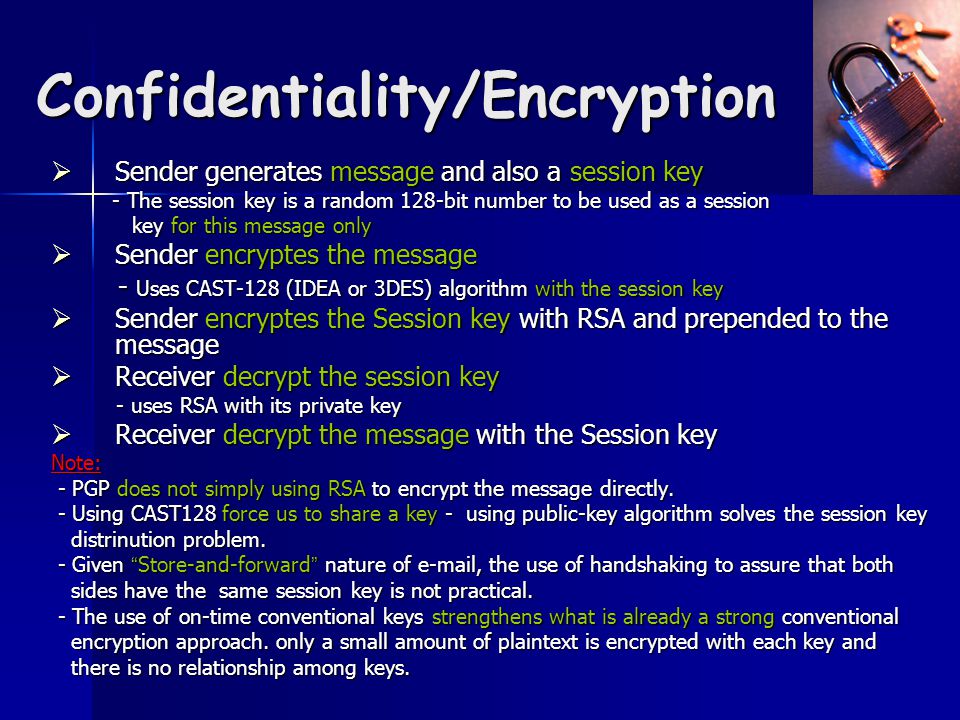 Confidentiality/Encryption

➢ Sender generates message and also a session key
- The session key is a random 128-bit number to be used as a session key for this message only

➢ Sender encryptes the message
- Uses CAST-128 (IDEA or 3DES) algorithm with the session key

➢ Sender encryptes the Session key with RSA and prepended to the message

➢ Receiver decrypt the session key
- uses RSA with its private key

➢ Receiver decrypt the message with the Session key

Note:
- PGP does not simply using RSA to encrypt the message directly.
- Using CAST128 force us to share a key - using public-key algorithm solves the session key distrinution problem.
- Given "Store-and-forward" nature of e-mail, the use of handshaking to assure that both sides have the same session key is not practical.
- The use of on-time conventional keys strengthens what is already a strong conventional encryption approach. only a small amount of plaintext is encrypted with each key and there is no relationship among keys.